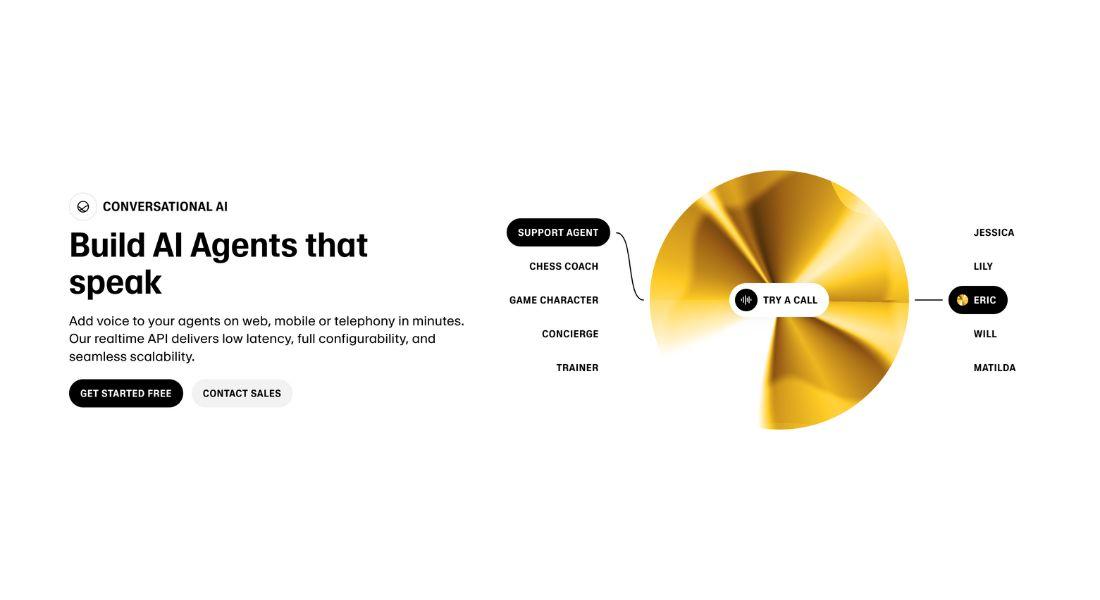 CONVERSATIONAL AI

Build AI Agents that speak

Add voice to your agents on web, mobile or telephony in minutes. Our realtime API delivers low latency, full configurability, and seamless scalability.

GET STARTED FREE
CONTACT SALES

SUPPORT AGENT
CHESS COACH
GAME CHARACTER
CONCIERGE
TRAINER

TRY A CALL

JESSICA
LILY
ERIC
WILL
MATILDA